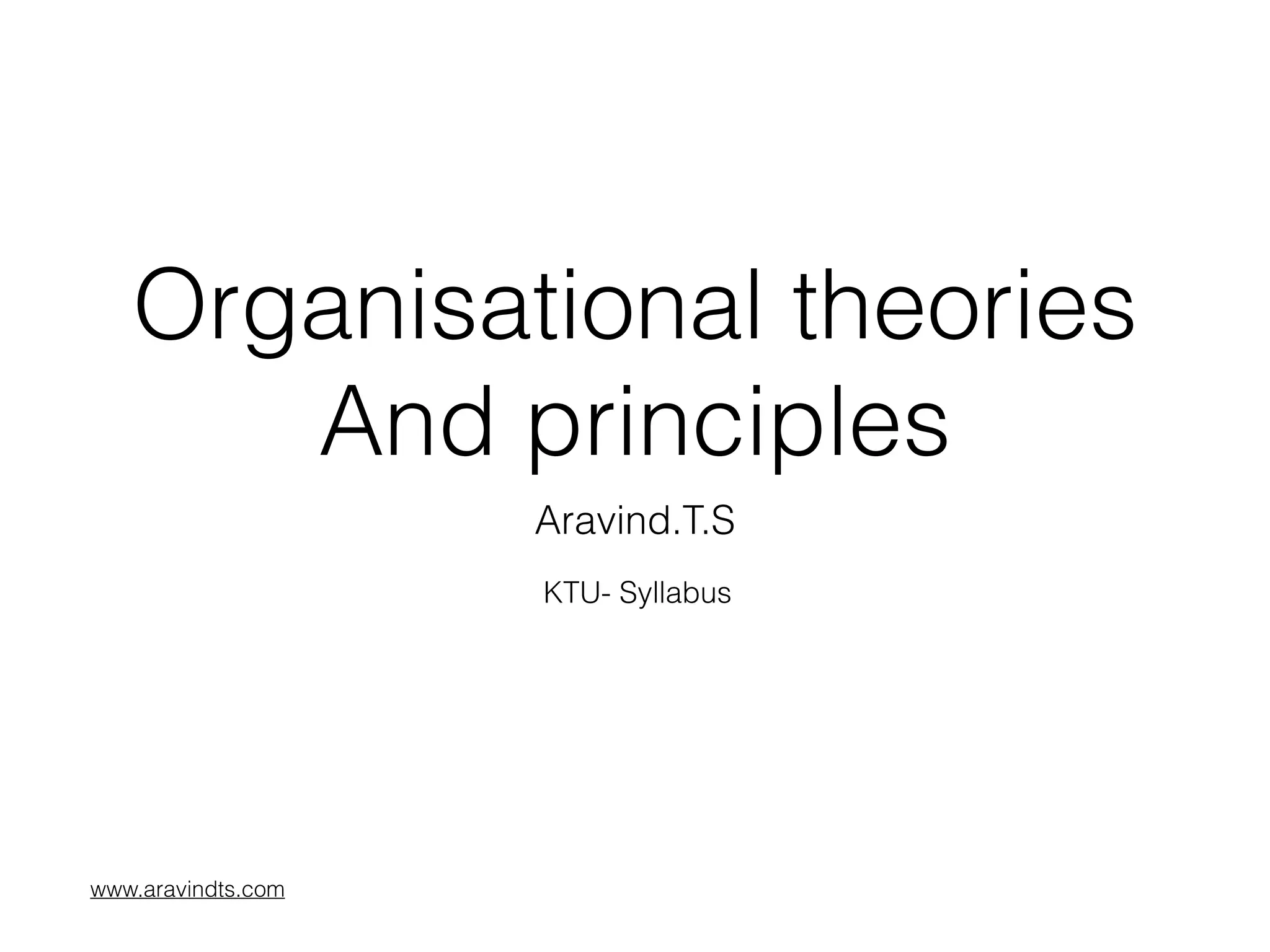 Organisational theories
And principles

Aravind.T.S

KTU- Syllabus

www.aravindts.com